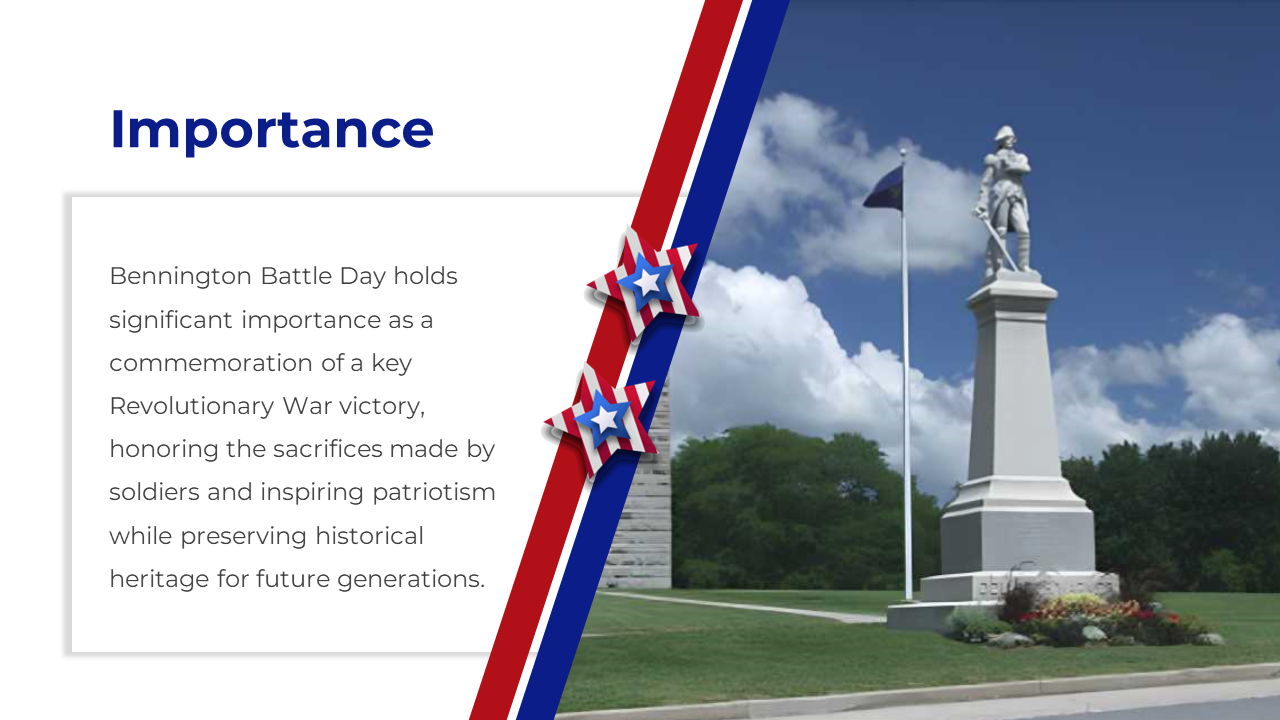 Importance

Bennington Battle Day holds significant importance as a commemoration of a key Revolutionary War victory, honoring the sacrifices made by soldiers and inspiring patriotism while preserving historical heritage for future generations.